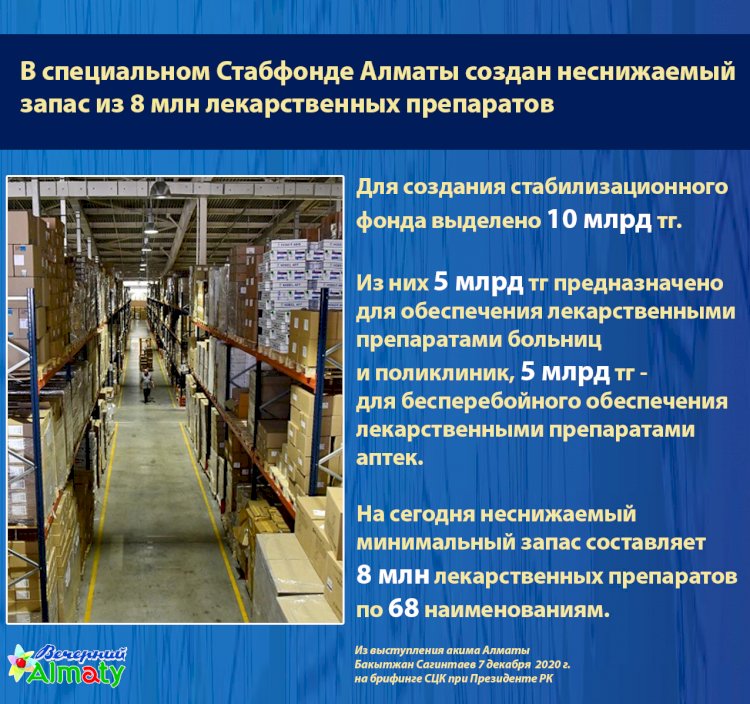 В специальном Стабфонде Алматы создан неснижаемый запас из 8 млн лекарственных препаратов

Для создания стабилизационного фонда выделено 10 млрд тг.

Из них 5 млрд тг предназначено для обеспечения лекарственными препаратами больниц и поликлиник, 5 млрд тг - для бесперебойного обеспечения лекарственными препаратами аптек.

На сегодня неснижаемый минимальный запас составляет 8 млн лекарственных препаратов по 68 наименованиям.

Вечерний Almaty

Из выступления акима Алматы Бакытжан Сагинтаев 7 декабря 2020 г. на брифинге СЦК при Президенте РК